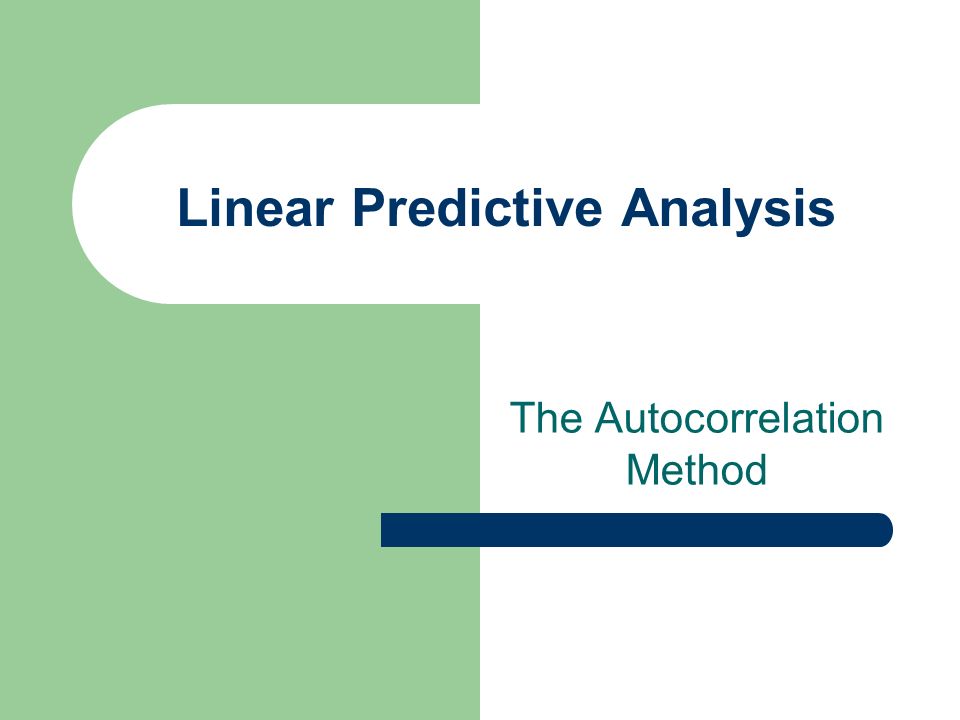 Linear Predictive Analysis

The Autocorrelation Method